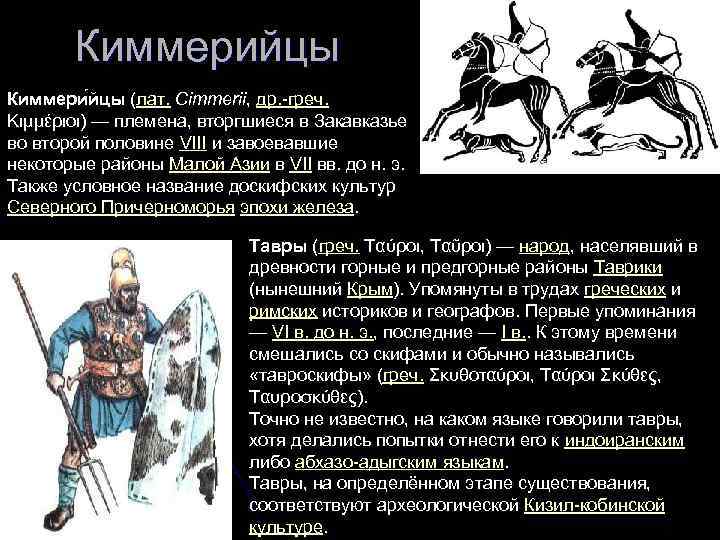 Киммерийцы

Киммери́йцы (лат. Cimmerii, др.-греч. Κιμμέριοι) — племена, вторгшиеся в Закавказье во второй половине VIII и завоевавшие некоторые районы Малой Азии в VII вв. до н. э. Также условное название доскифских культур Северного Причерноморья эпохи железа.

Тавры (греч. Ταύροι, Ταῦροι) — народ, населявший в древности горные и предгорные районы Таврики (нынешний Крым). Упомянуты в трудах греческих и римских историков и географов. Первые упоминания — VI в. до н. э., последние — I в.. К этому времени смешались со скифами и обычно назывались «тавроскифы» (греч. Σκυθοταύροι, Ταύροι Σκύθες, Ταυροσκύθες).
Точно не известно, на каком языке говорили тавры, хотя делались попытки отнести его к индоиранским либо абхазо-адыгским языкам.
Тавры, на определённом этапе существования, соответствуют археологической Кизил-кобинской культуре.